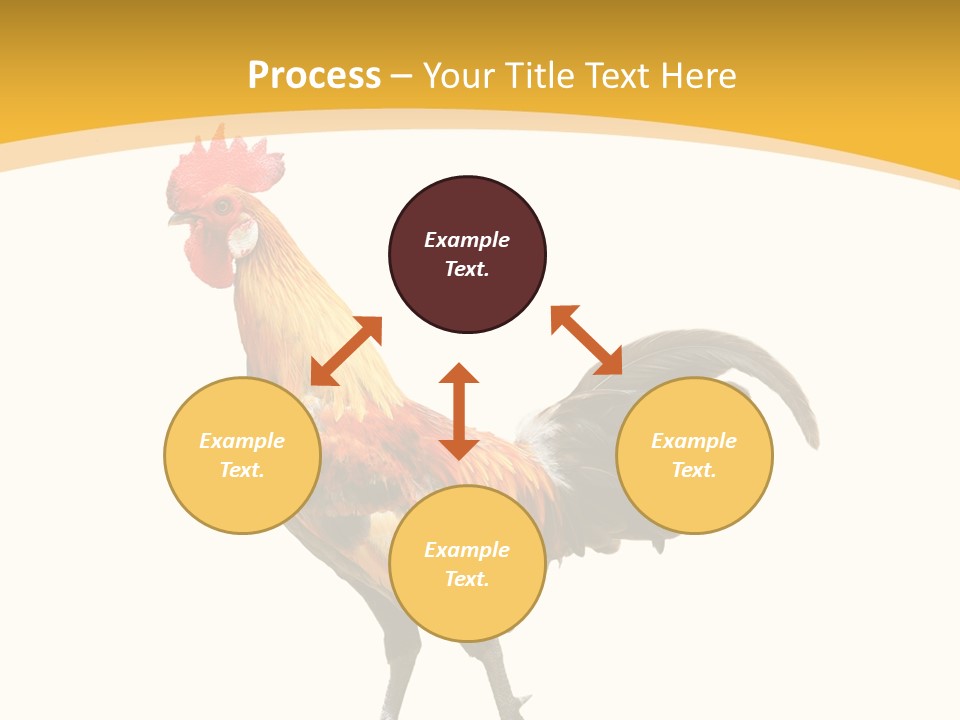 Process – Your Title Text Here

Example Text.

Example Text.

Example Text.

Example Text.